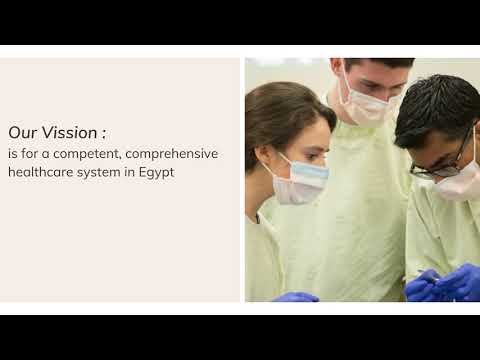 Our Vission :
is for a competent, comprehensive healthcare system in Egypt